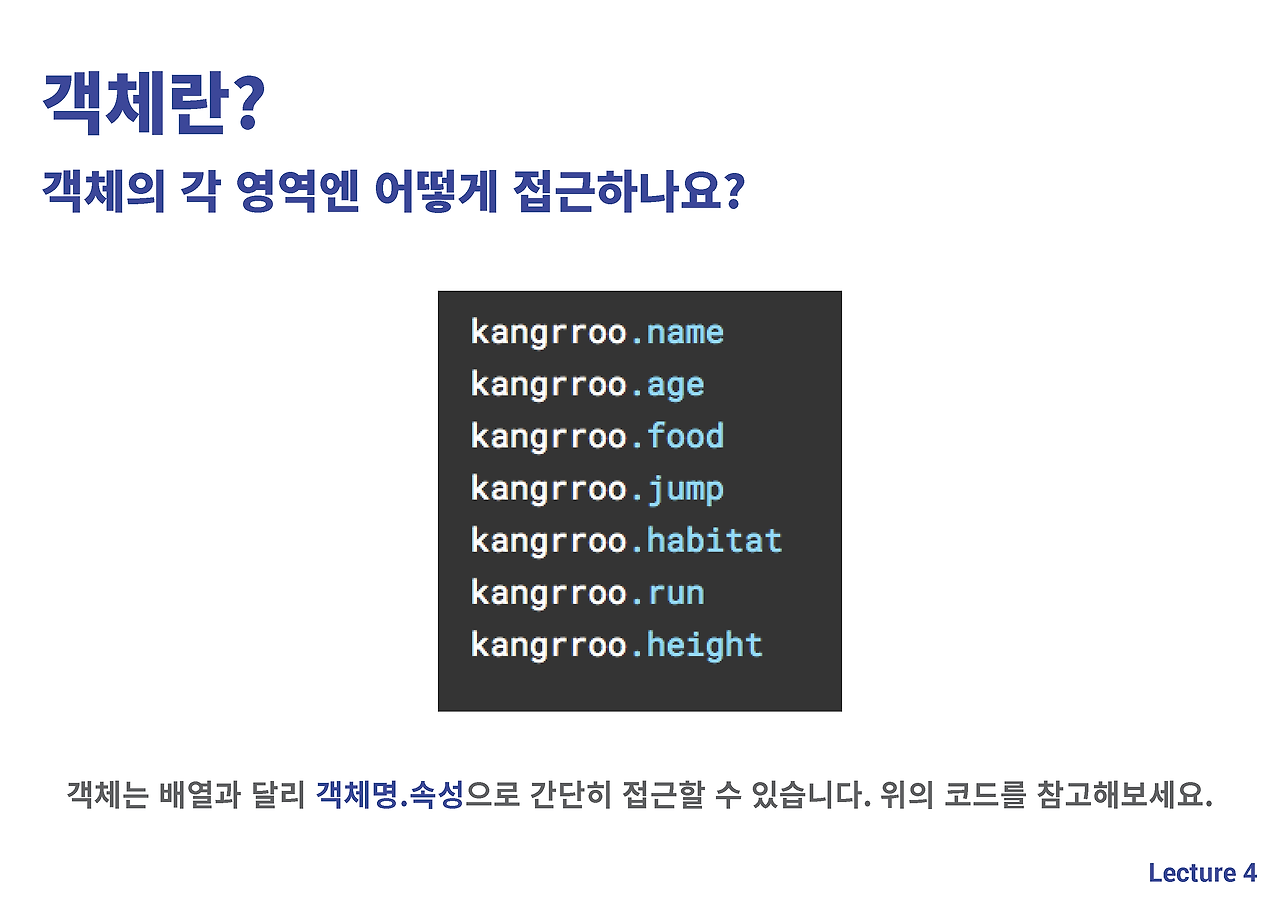 객체란?

객체의 각 영역엔 어떻게 접근하나요?

kangrroo.name
kangrroo.age
kangrroo.food
kangrroo.jump
kangrroo.habitat
kangrroo.run
kangrroo.height

객체는 배열과 달리 객체명.속성으로 간단히 접근할 수 있습니다. 위의 코드를 참고해보세요.

Lecture 4